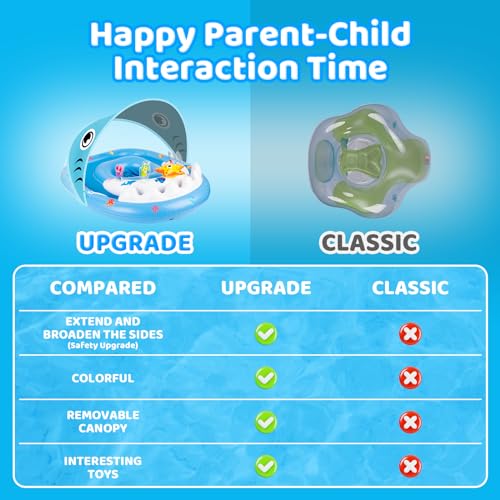 Happy Parent-Child Interaction Time

UPGRADE

CLASSIC

| COMPARED | UPGRADE | CLASSIC |
|---|---|---|
| EXTEND AND BROADEN THE SIDES (Safety Upgrade) | ✓ | ✗ |
| COLORFUL | ✓ | ✗ |
| REMOVABLE CANOPY | ✓ | ✗ |
| INTERESTING TOYS | ✓ | ✗ |